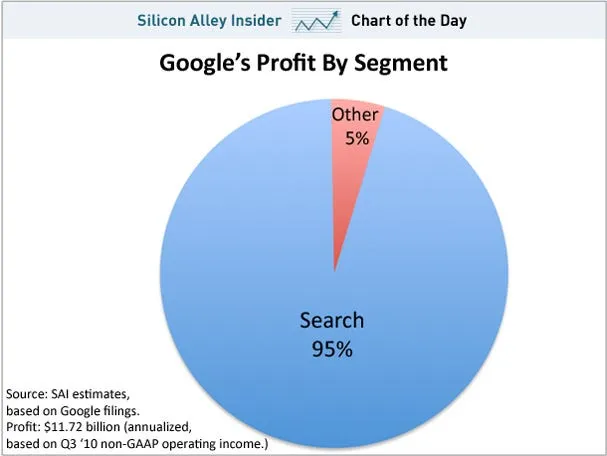 Silicon Alley Insider Chart of the Day

Google's Profit By Segment

Other
5%

Search
95%

Source: SAI estimates, based on Google filings.
Profit: \$11.72 billion (annualized, based on Q3 '10 non-GAAP operating income.)